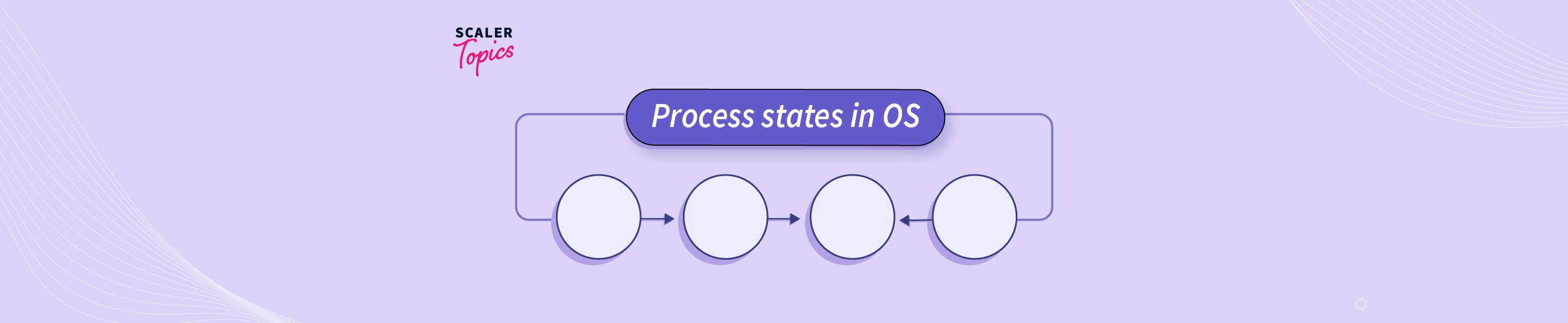 SCALER
Topics

Process states in OS